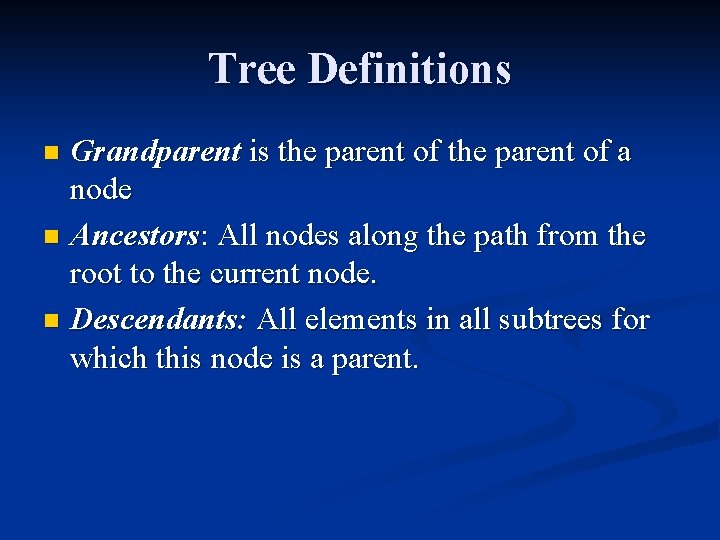 Tree Definitions

Grandparent is the parent of the parent of a node

Ancestors: All nodes along the path from the root to the current node.

Descendants: All elements in all subtrees for which this node is a parent.